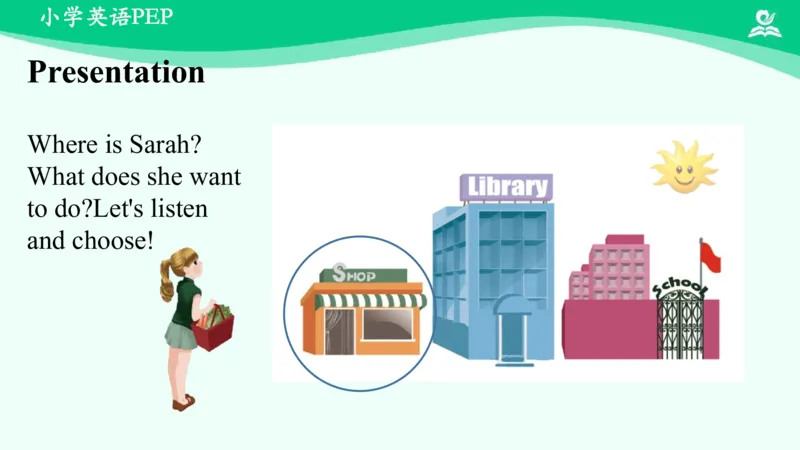 小学英语PEP

Presentation

Where is Sarah? What does she want to do?Let's listen and choose!

SHOP

Library

School